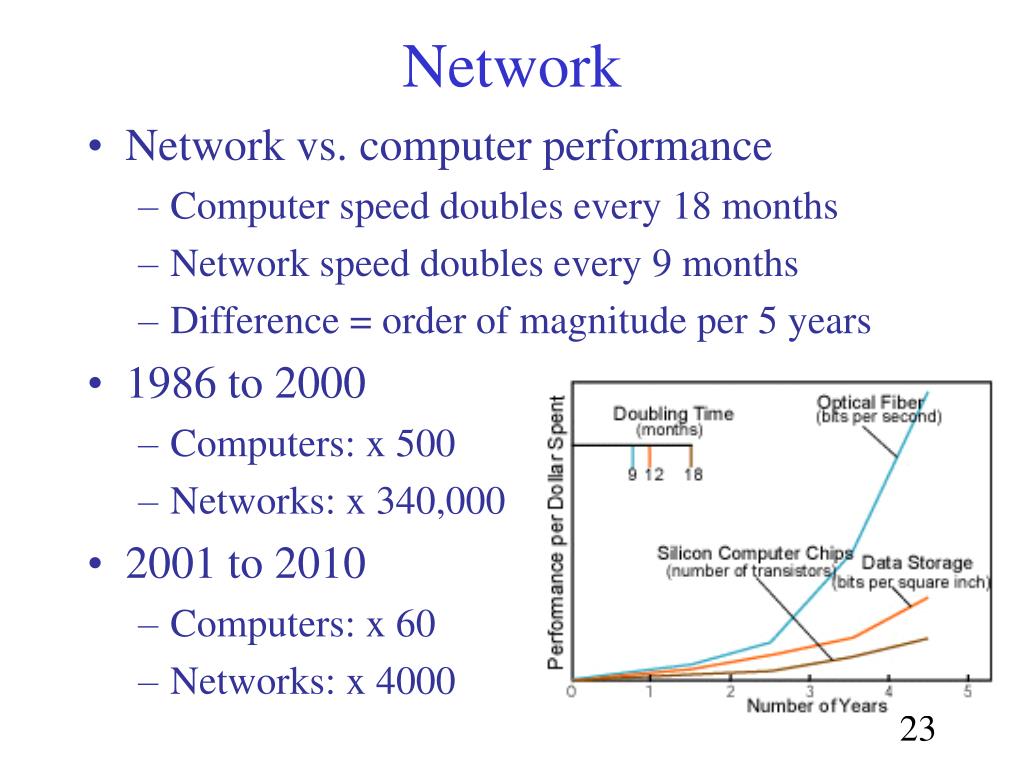 Network

• Network vs. computer performance
– Computer speed doubles every 18 months
– Network speed doubles every 9 months
– Difference = order of magnitude per 5 years

• 1986 to 2000
– Computers: x 500
– Networks: x 340,000

• 2001 to 2010
– Computers: x 60
– Networks: x 4000

Performance per Dollar Spent
Doubling Time (months)
9 12 18
Optical Fiber (bits per second)
Silicon Computer Chips (number of transistors)
Data Storage (bits per square inch)
0 1 2 3 4 5
Number of Years

23